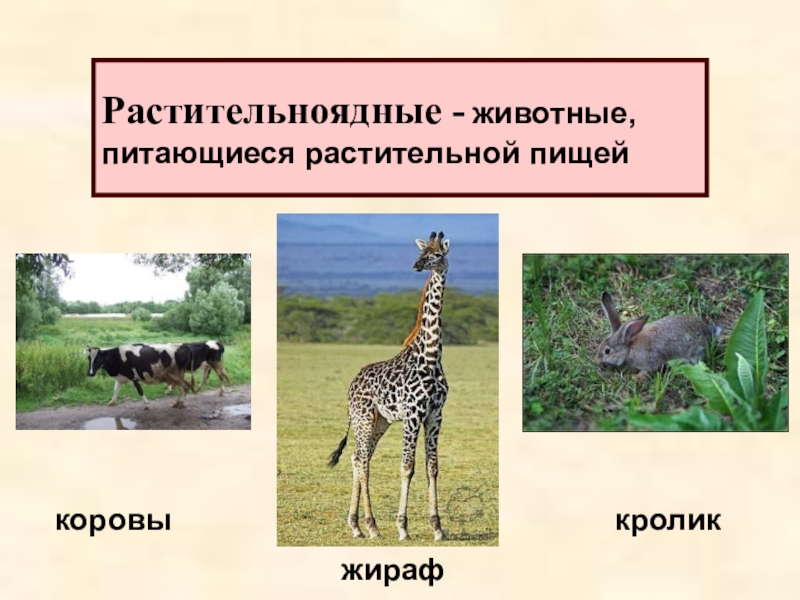 Растительноядные - животные, питающиеся растительной пищей

коровы

жираф

кролик